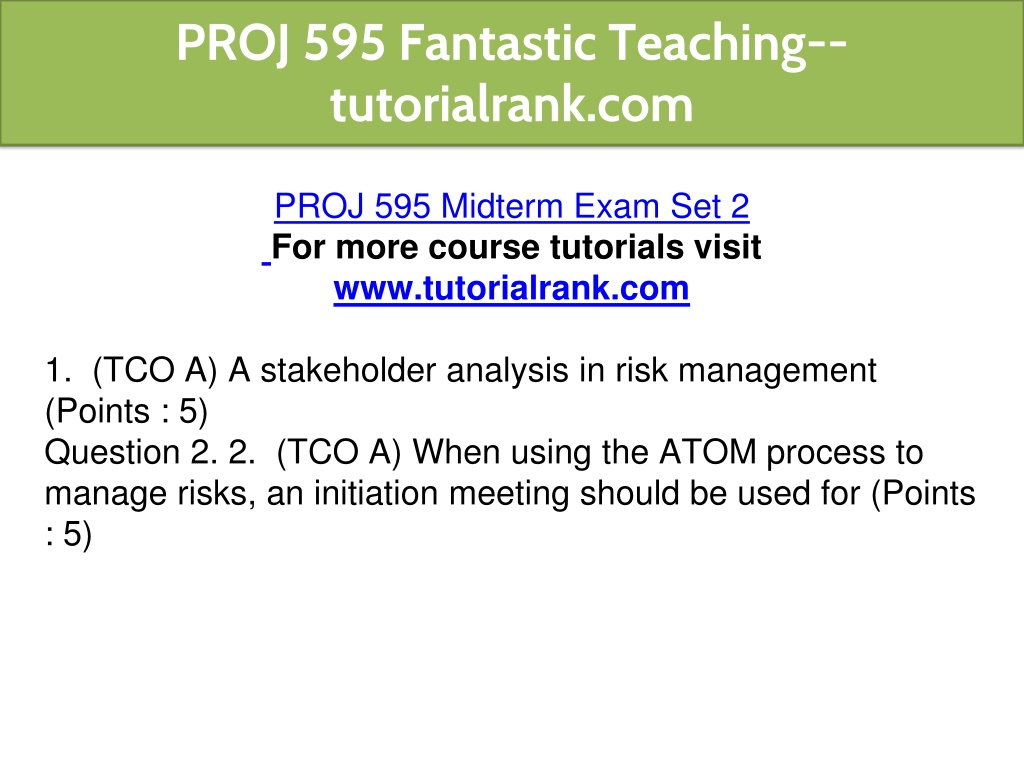 PROJ 595 Fantastic Teaching--tutorialrank.com

PROJ 595 Midterm Exam Set 2
For more course tutorials visit
www.tutorialrank.com

1. (TCO A) A stakeholder analysis in risk management (Points : 5)
Question 2. 2. (TCO A) When using the ATOM process to manage risks, an initiation meeting should be used for (Points : 5)